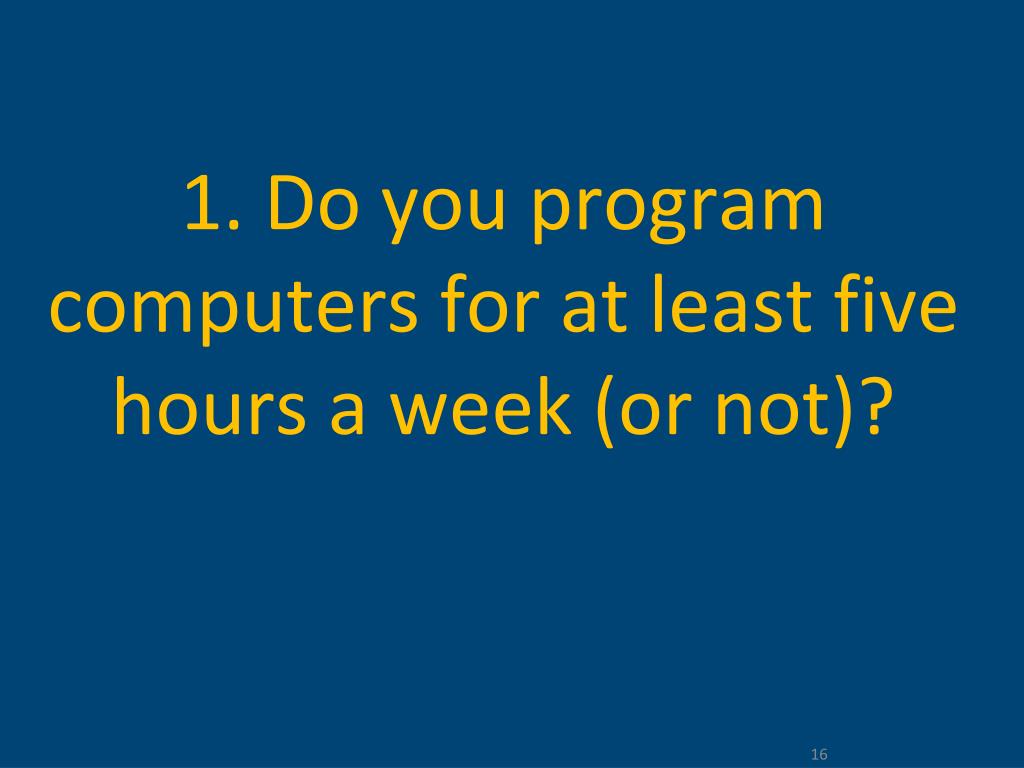 1. Do you program computers for at least five hours a week (or not)?

16